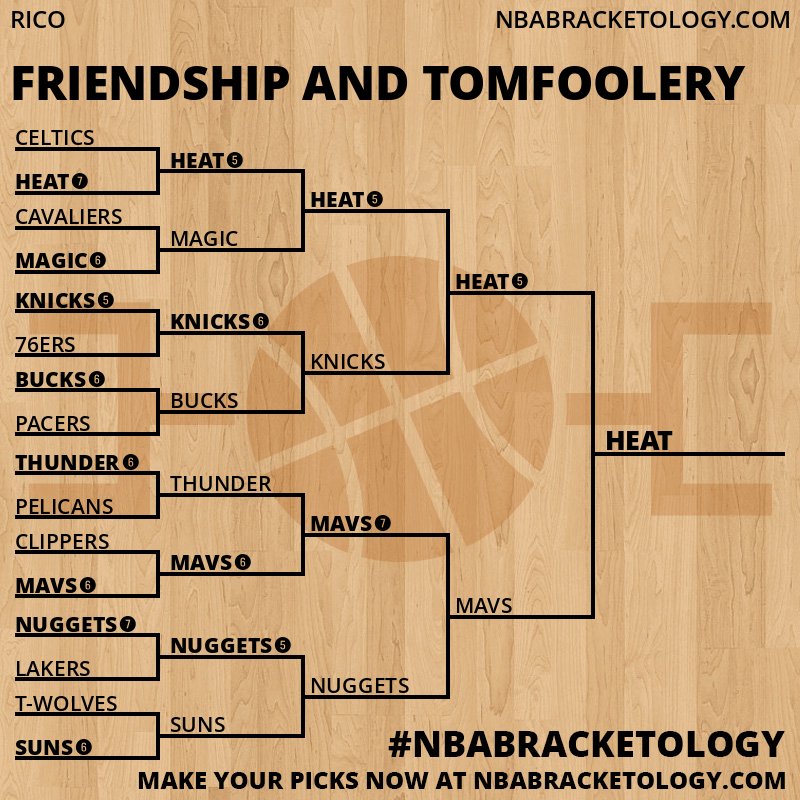 RICO

NBABRACKETOLOGY.COM

FRIENDSHIP AND TOMFOOLERY

CELTICS
HEAT 7
CAVALIERS
MAGIC 6
KNICKS 5
76ERS
BUCKS 6
PACERS
THUNDER 6
PELICANS
CLIPPERS
MAVS 6
NUGGETS 7
LAKERS
T-WOLVES
SUNS 6

HEAT 5
MAGIC
KNICKS 6
BUCKS
THUNDER
MAVS 6
NUGGETS 5
SUNS

HEAT 5
KNICKS
MAVS 7
NUGGETS

HEAT 5
MAVS

HEAT

#NBABRACKETOLOGY

MAKE YOUR PICKS NOW AT NBABRACKETOLOGY.COM